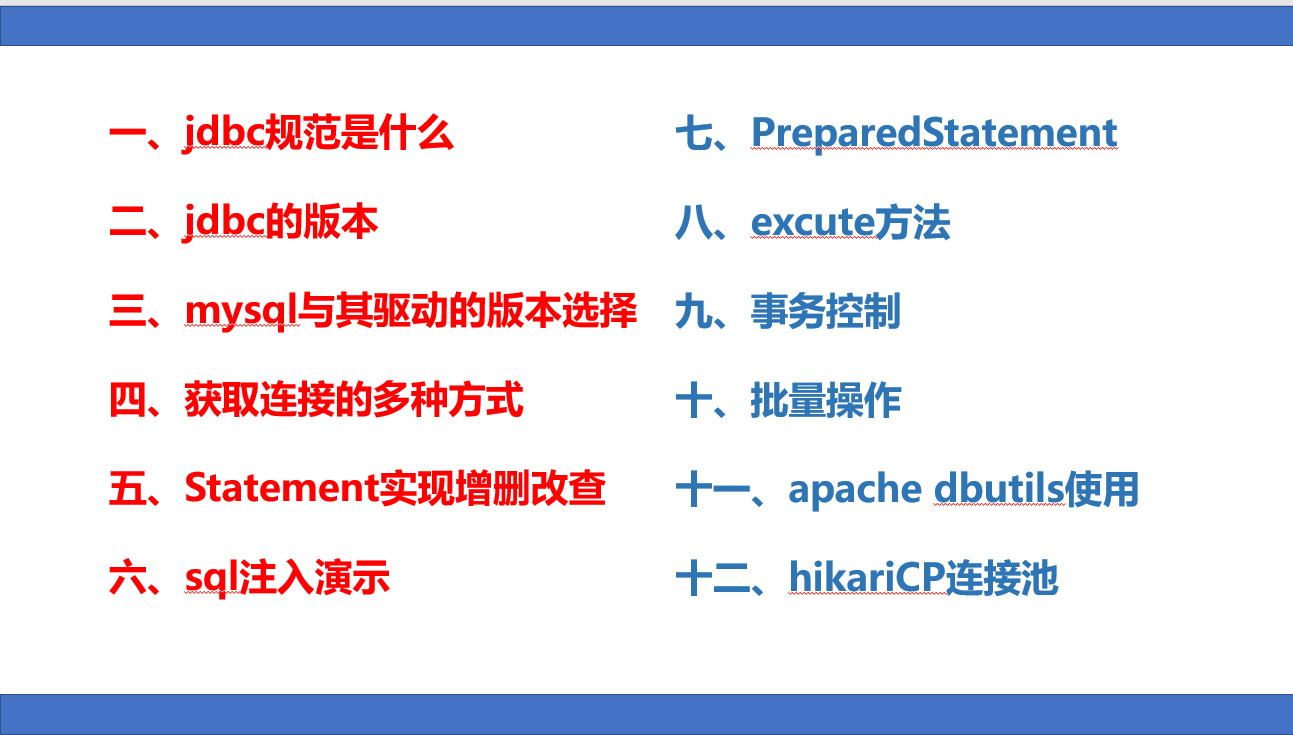 一、jdbc规范是什么

二、jdbc的版本

三、mysql与其驱动的版本选择

四、获取连接的多种方式

五、Statement实现增删改查

六、sql注入演示

七、PreparedStatement

八、excute方法

九、事务控制

十、批量操作

十一、apache dbutils使用

十二、hikariCP连接池